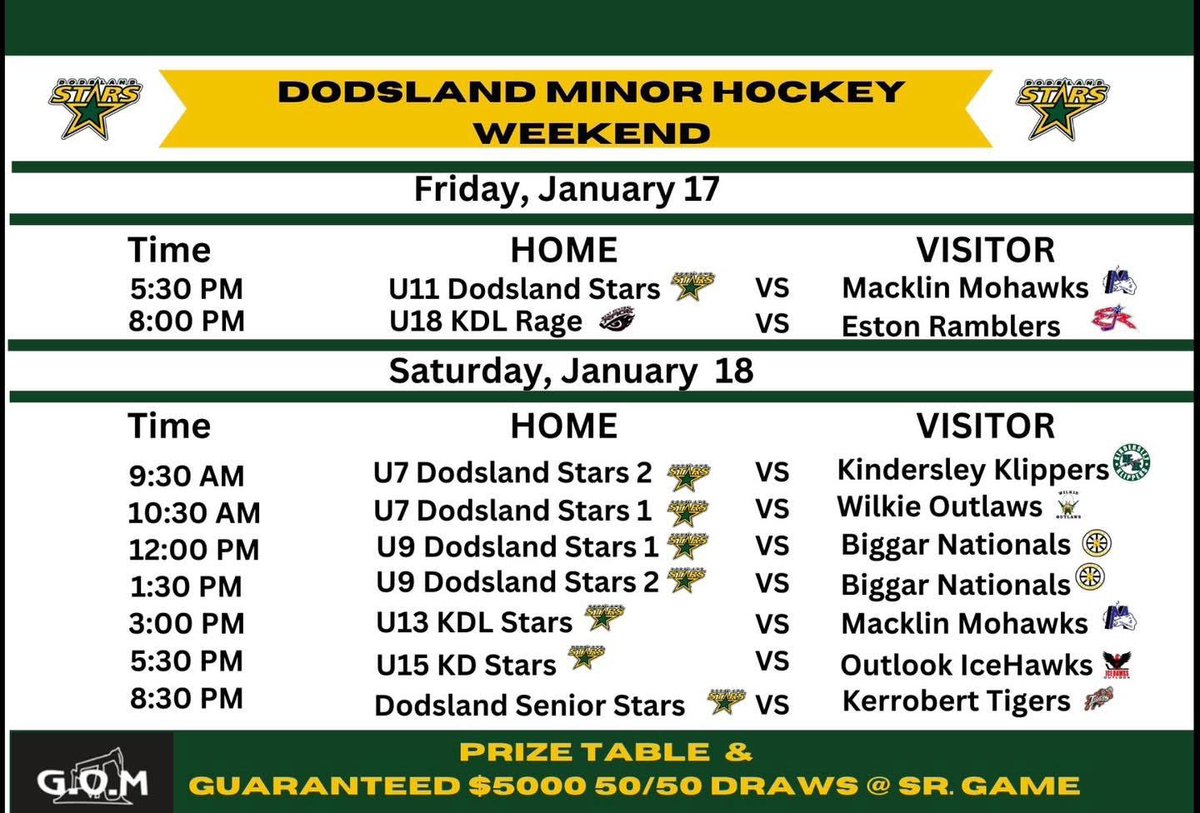 DODSLAND STARS

DODSLAND MINOR HOCKEY WEEKEND

DODSLAND STARS

Friday, January 17

| Time | HOME | | VISITOR |
|---|---|---|---|
| 5:30 PM | U11 Dodsland Stars | VS | Macklin Mohawks |
| 8:00 PM | U18 KDL Rage | VS | Eston Ramblers |

Saturday, January 18

| Time | HOME | | VISITOR |
|---|---|---|---|
| 9:30 AM | U7 Dodsland Stars 2 | VS | Kindersley Klippers |
| 10:30 AM | U7 Dodsland Stars 1 | VS | Wilkie Outlaws |
| 12:00 PM | U9 Dodsland Stars 1 | VS | Biggar Nationals |
| 1:30 PM | U9 Dodsland Stars 2 | VS | Biggar Nationals |
| 3:00 PM | U13 KDL Stars | VS | Macklin Mohawks |
| 5:30 PM | U15 KD Stars | VS | Outlook IceHawks |
| 8:30 PM | Dodsland Senior Stars | VS | Kerrobert Tigers |

G.O.M

PRIZE TABLE & GUARANTEED $5000 50/50 DRAWS @ SR. GAME